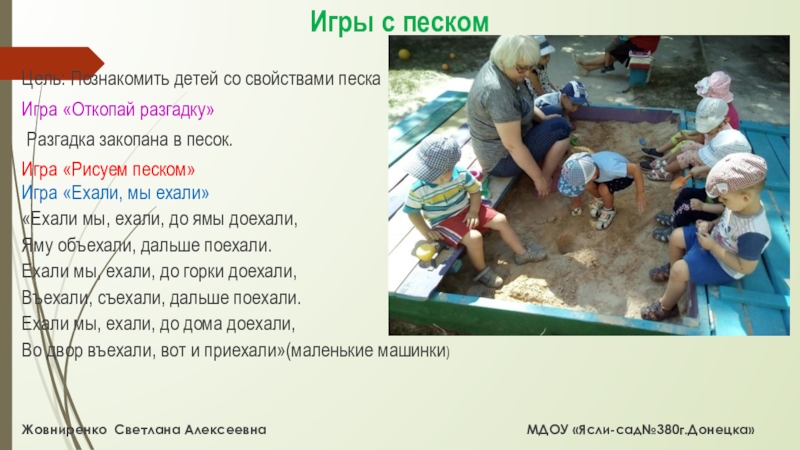 Игры с песком

Цель: Познакомить детей со свойствами песка

Игра «Откопай разгадку»

Разгадка закопана в песок.

Игра «Рисуем песком»
Игра «Ехали, мы ехали»
«Ехали мы, ехали, до ямы доехали,
Яму объехали, дальше поехали.
Ехали мы, ехали, до горки доехали,
Въехали, съехали, дальше поехали.
Ехали мы, ехали, до дома доехали,
Во двор въехали, вот и приехали»(маленькие машинки)

Жовниренко Светлана Алексеевна

МДОУ «Ясли-сад№380г.Донецка»